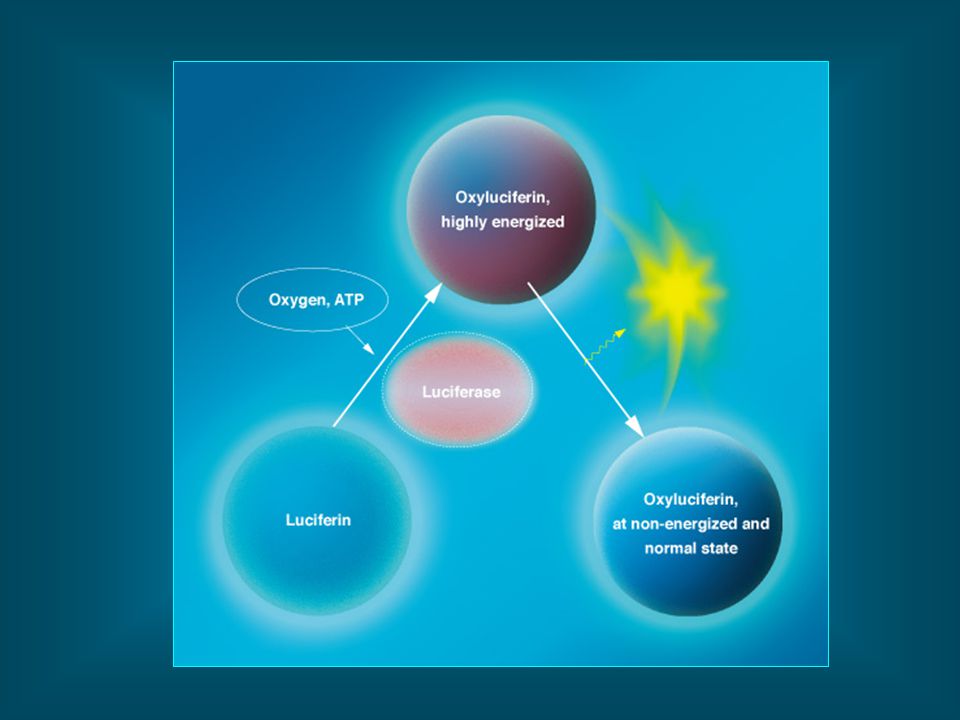 Oxyluciferin, highly energized

Oxygen, ATP

Luciferase

Luciferin

Oxyluciferin, at non-energized and normal state